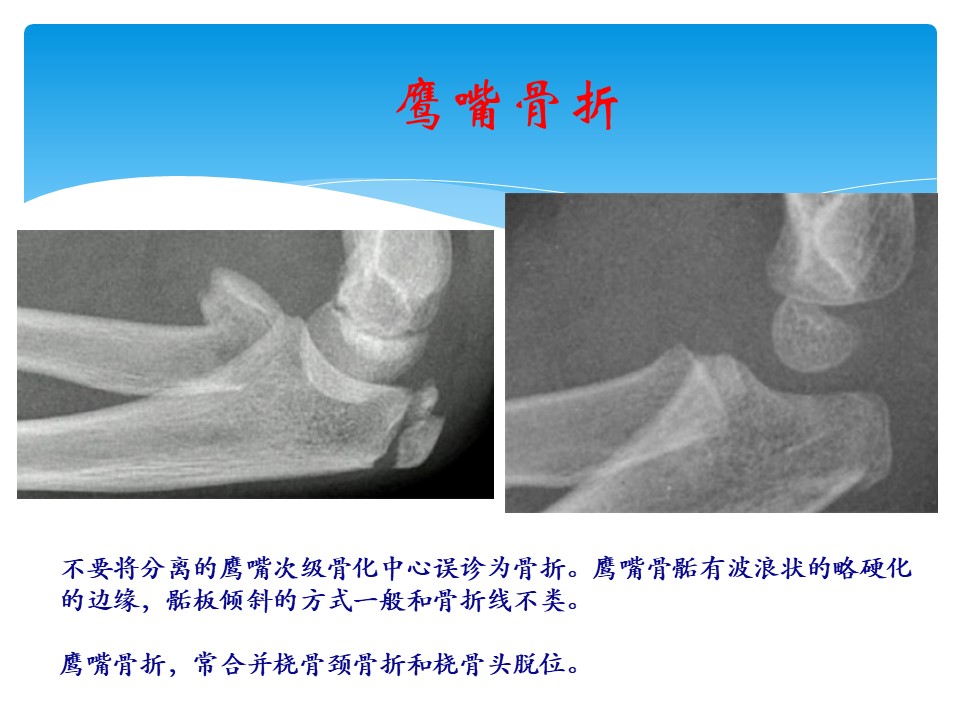 鹰嘴骨折

不要将分离的鹰嘴次级骨化中心误诊为骨折。鹰嘴骨骺有波浪状的略硬化的边缘，骺板倾斜的方式一般和骨折线不类。

鹰嘴骨折，常合并桡骨颈骨折和桡骨头脱位。